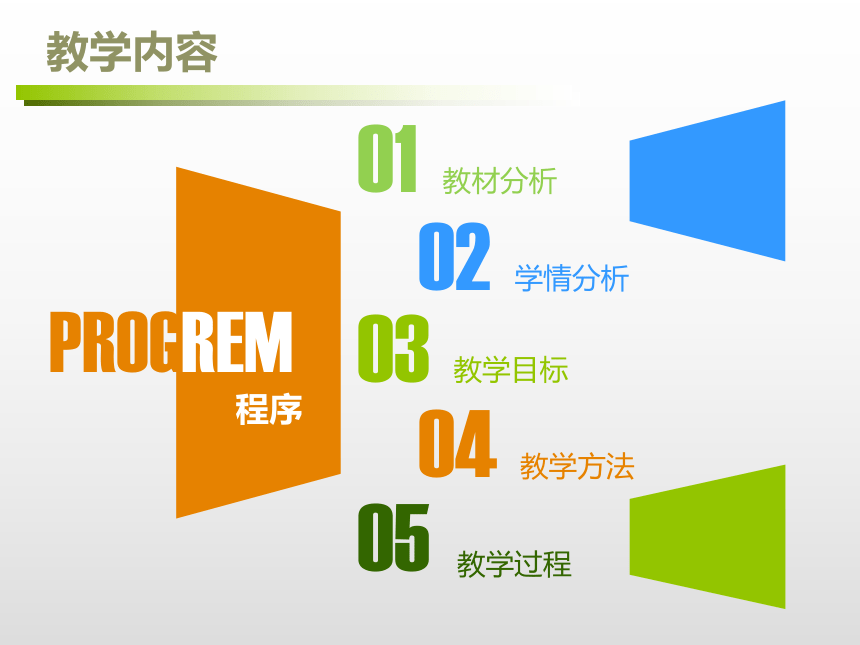 教学内容

PROGREM
程序

01 教材分析

02 学情分析

03 教学目标

04 教学方法

05 教学过程